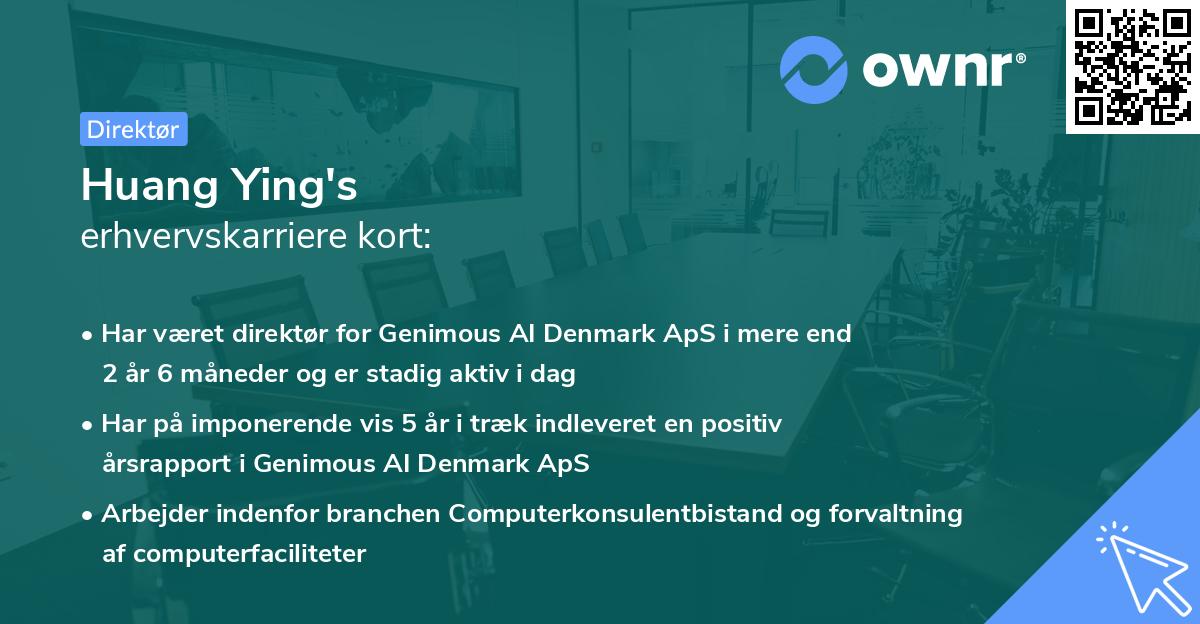 ownr®

Direktør

Huang Ying's
erhvervskarriere kort:

• Har været direktør for Genimous AI Denmark ApS i mere end 2 år 6 måneder og er stadig aktiv i dag

• Har på imponerende vis 5 år i træk indleveret en positiv årsrapport i Genimous AI Denmark ApS

• Arbejder indenfor branchen Computerkonsulentbistand og forvaltning af computerfaciliteter